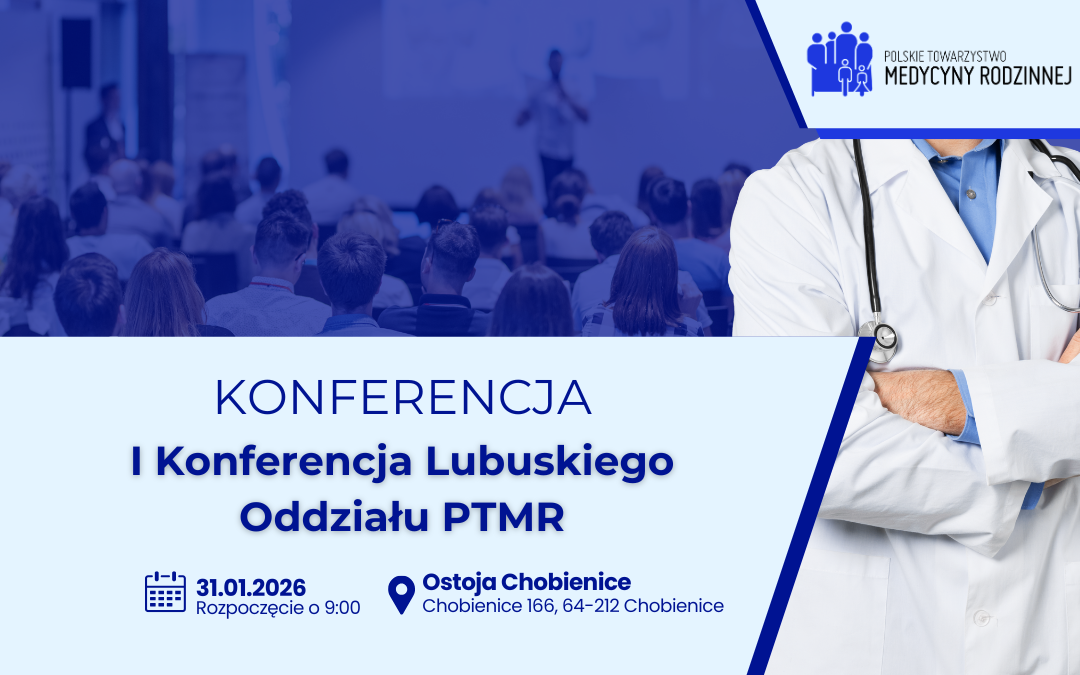 POLSKIE TOWARZYSTWO
MEDYCYNY RODZINNEJ

KONFERENCJA

I Konferencja Lubuskiego Oddziału PTMR

31.01.2026
Rozpoczęcie o 9:00

Ostoja Chobienice
Chobienice 166, 64-212 Chobienice